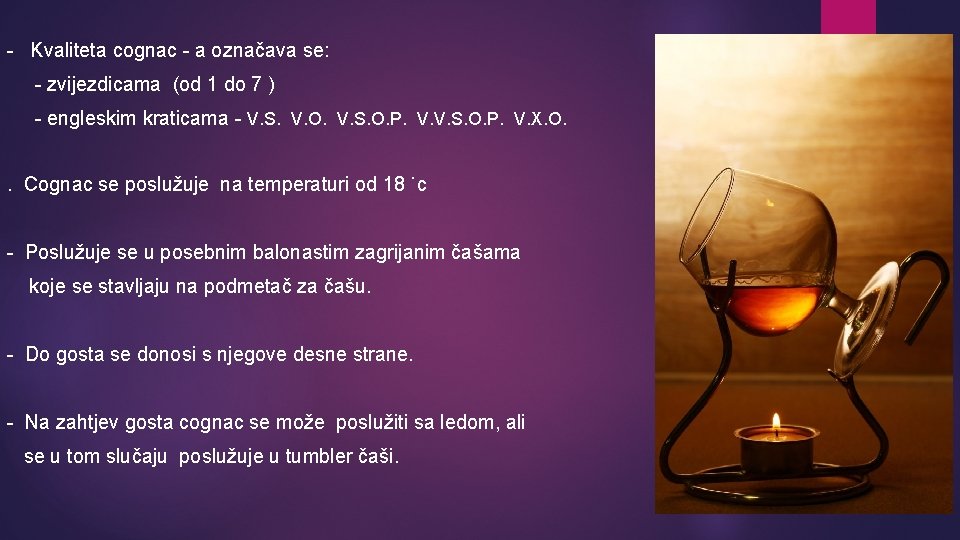 - Kvaliteta cognac - a označava se:

- zvijezdicama (od 1 do 7 )

- engleskim kraticama - V.S. V.O. V.S.O.P. V.V.S.O.P. V.X.O.

. Cognac se poslužuje na temperaturi od 18 ˙c

- Poslužuje se u posebnim balonastim zagrijanim čašama koje se stavljaju na podmetač za čašu.

- Do gosta se donosi s njegove desne strane.

- Na zahtjev gosta cognac se može poslužiti sa ledom, ali se u tom slučaju poslužuje u tumbler čaši.